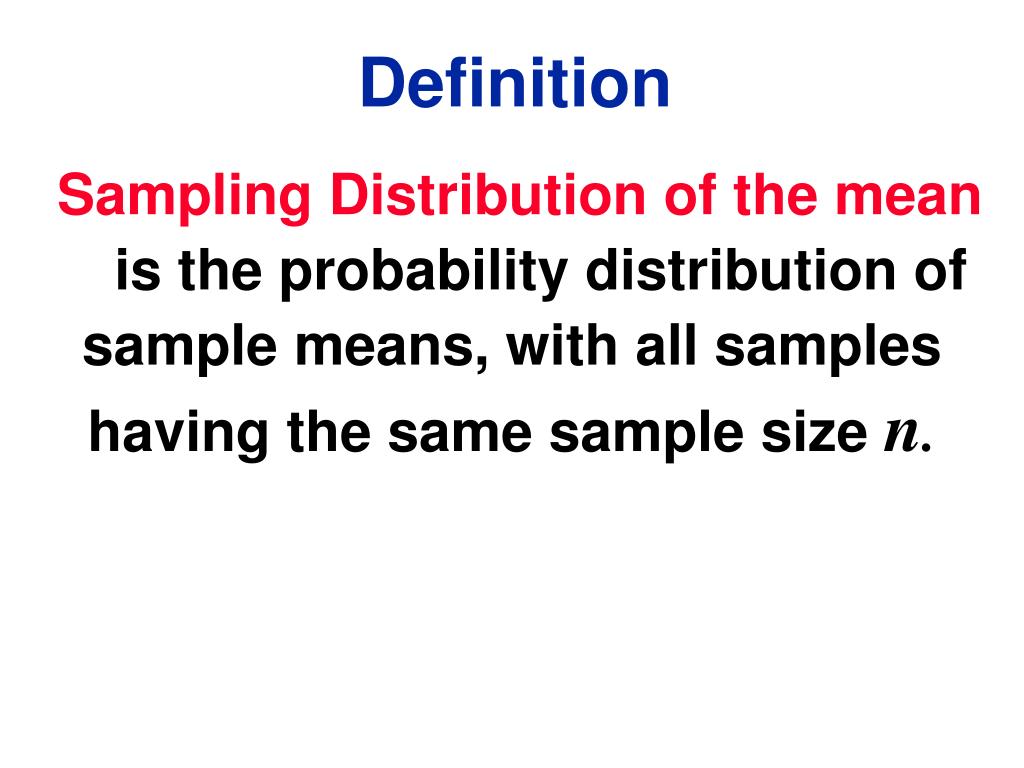 Definition

Sampling Distribution of the mean is the probability distribution of sample means, with all samples having the same sample size $n$.